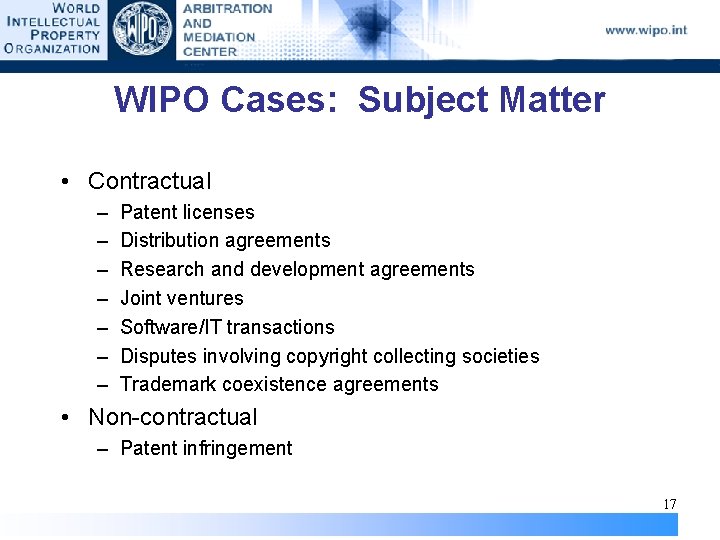 WORLD INTELLECTUAL PROPERTY ORGANIZATION

WIPO

ARBITRATION AND MEDIATION CENTER

www.wipo.int

WIPO Cases: Subject Matter

• Contractual
– Patent licenses
– Distribution agreements
– Research and development agreements
– Joint ventures
– Software/IT transactions
– Disputes involving copyright collecting societies
– Trademark coexistence agreements
• Non-contractual
– Patent infringement

17